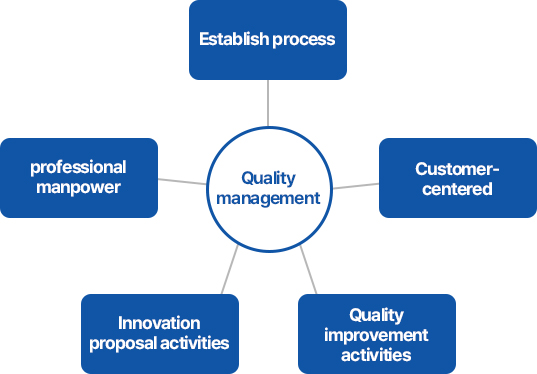 Establish process

professional manpower

Quality management

Customer-centered

Innovation proposal activities

Quality improvement activities